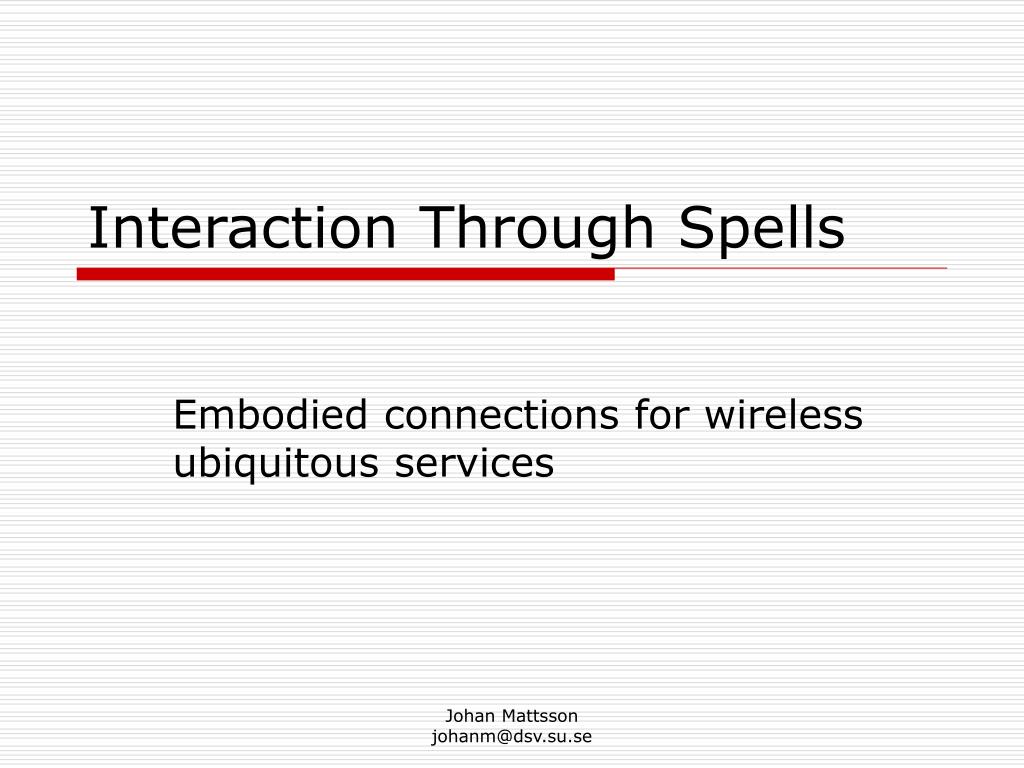 Interaction Through Spells

Embodied connections for wireless ubiquitous services

Johan Mattsson
johanm@dsv.su.se